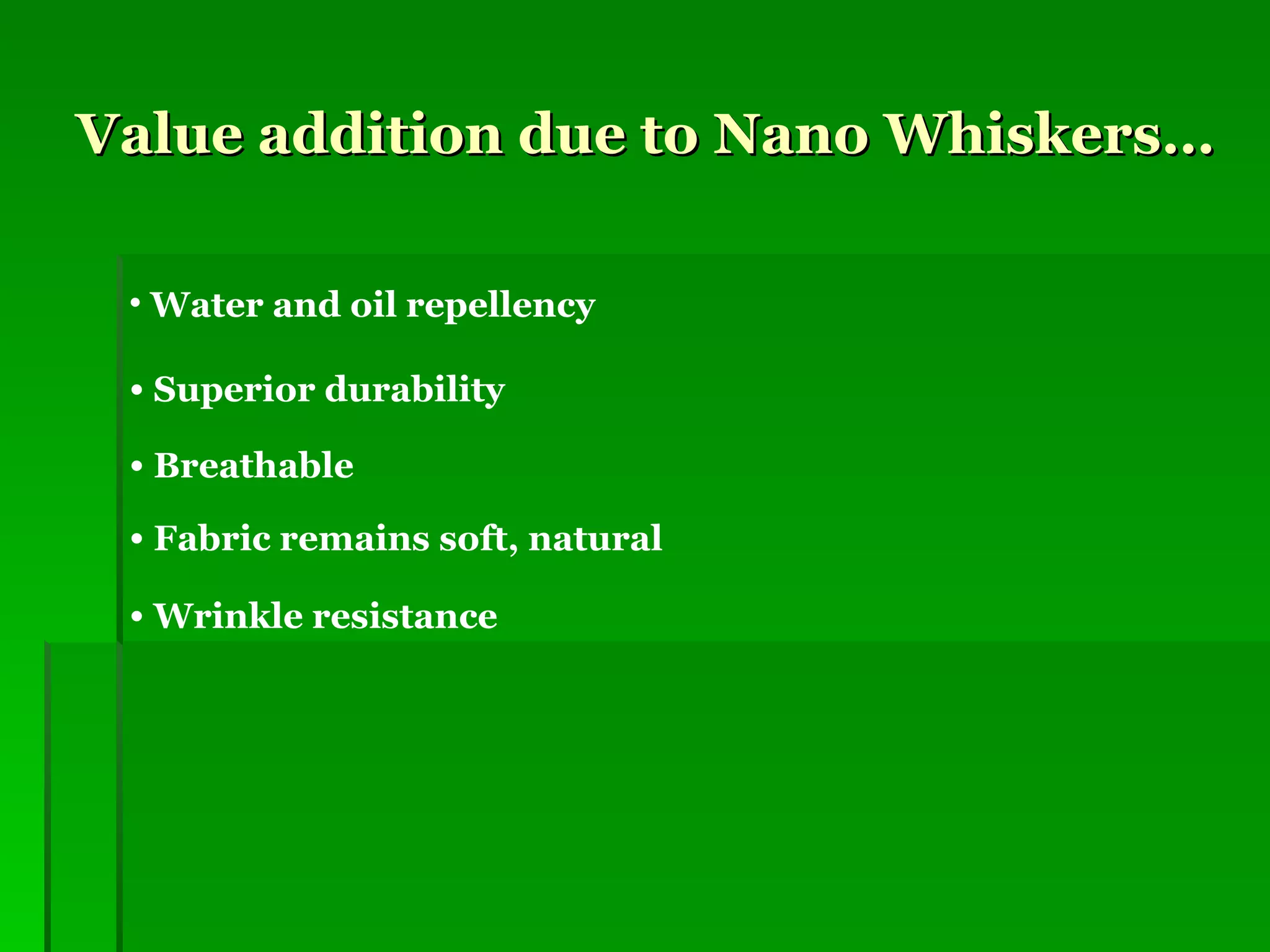 Value addition due to Nano Whiskers…

• Water and oil repellency

• Superior durability

• Breathable

• Fabric remains soft, natural

• Wrinkle resistance